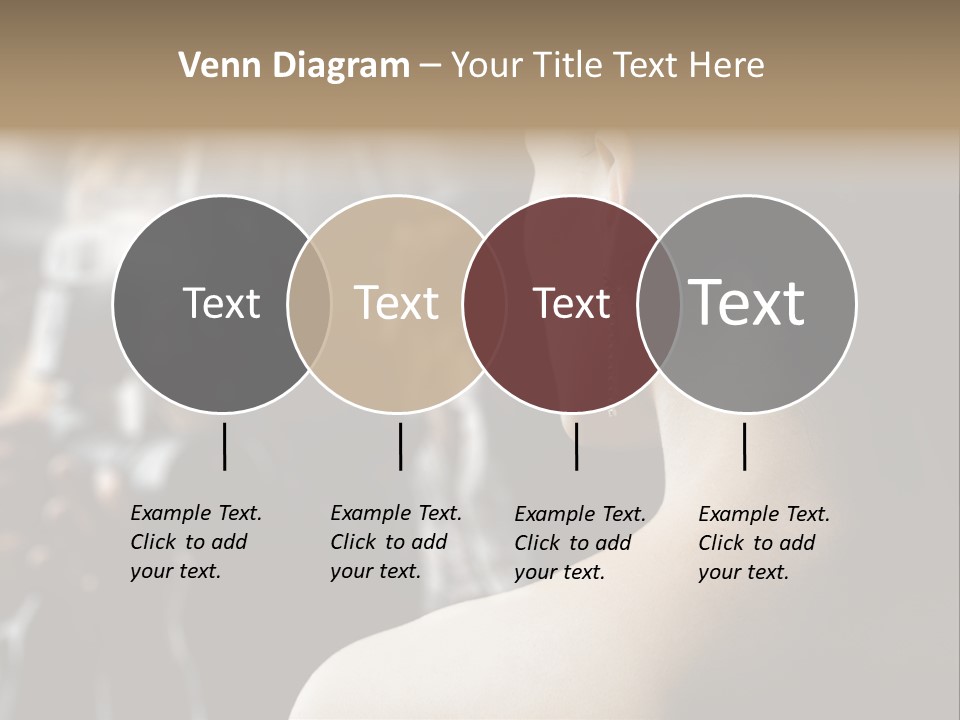 Venn Diagram – Your Title Text Here

Text

Text

Text

Text

Example Text. Click to add your text.

Example Text. Click to add your text.

Example Text. Click to add your text.

Example Text. Click to add your text.